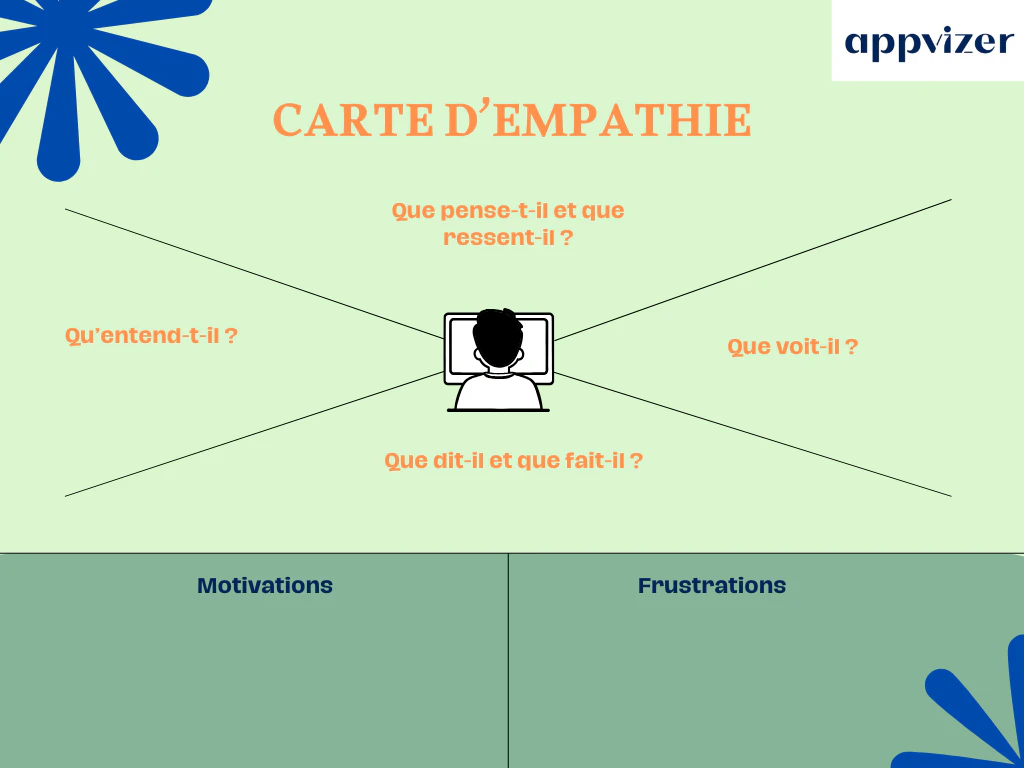 appvizer

CARTE D'EMPATHIE

Que pense-t-il et que ressent-il ?

Qu'entend-t-il ?

Que voit-il ?

Que dit-il et que fait-il ?

Motivations

Frustrations